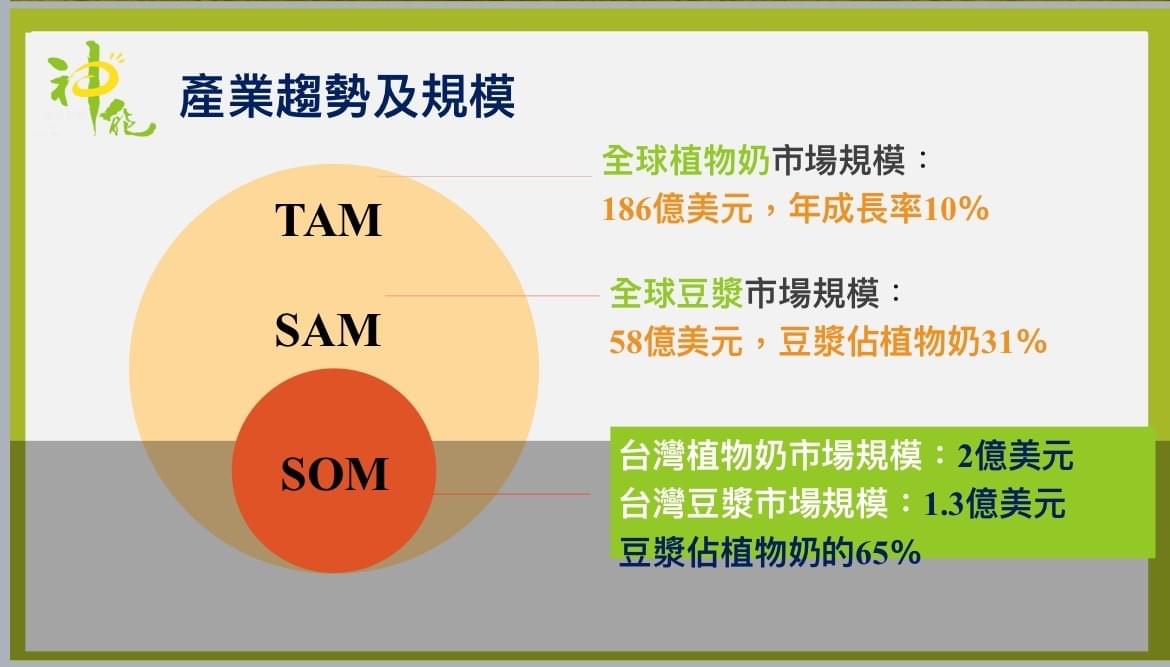 神能

產業趨勢及規模

TAM

SAM

SOM

全球植物奶市場規模：
186億美元，年成長率10%

全球豆漿市場規模：
58億美元，豆漿佔植物奶31%

台灣植物奶市場規模：2億美元
台灣豆漿市場規模：1.3億美元
豆漿佔植物奶的65%